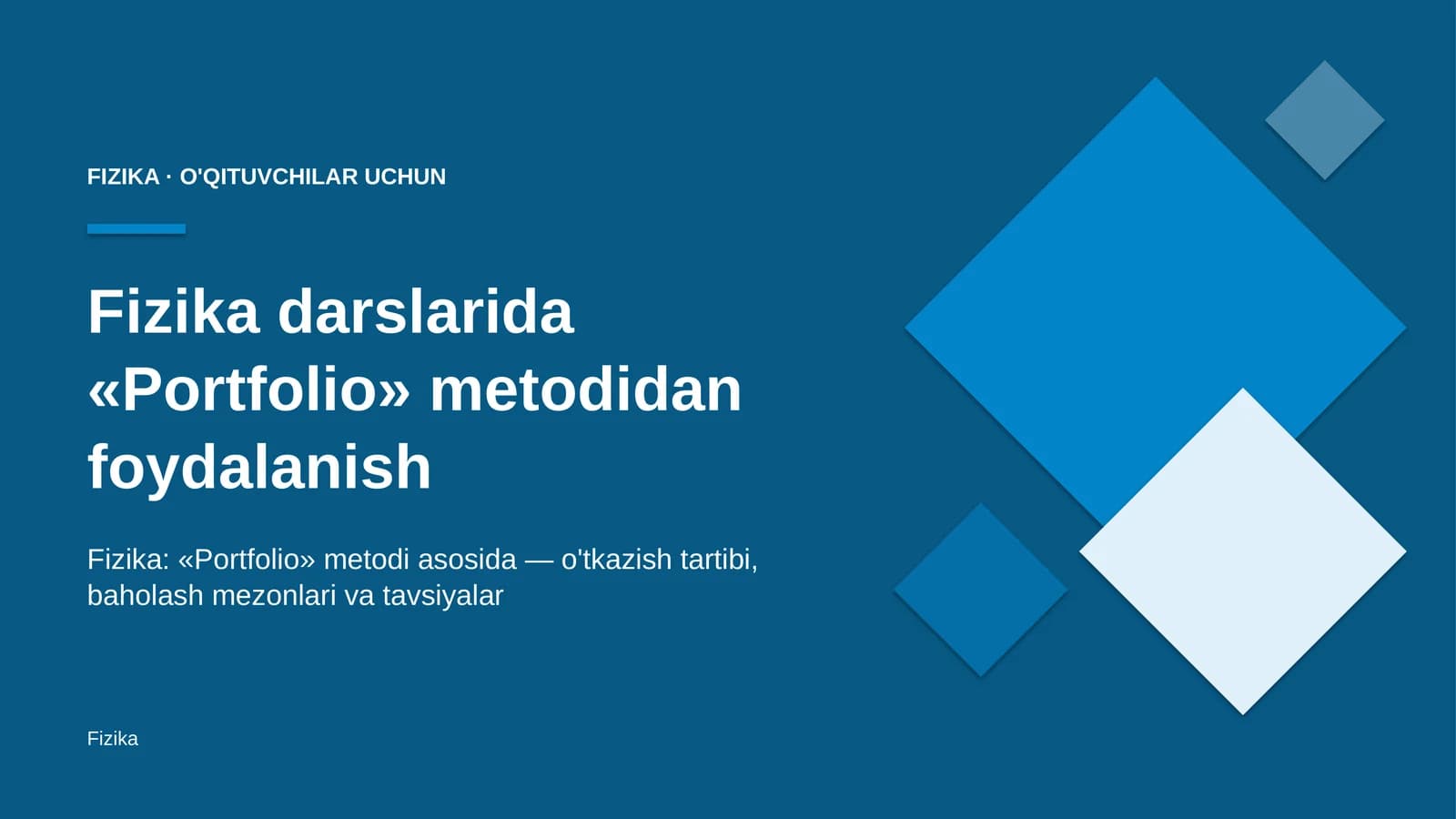 FIZIKA · O'QITUVCHILAR UCHUN

Fizika darslarida «Portfolio» metodidan foydalanish

Fizika: «Portfolio» metodi asosida — o'tkazish tartibi, baholash mezonlari va tavsiyalar

Fizika